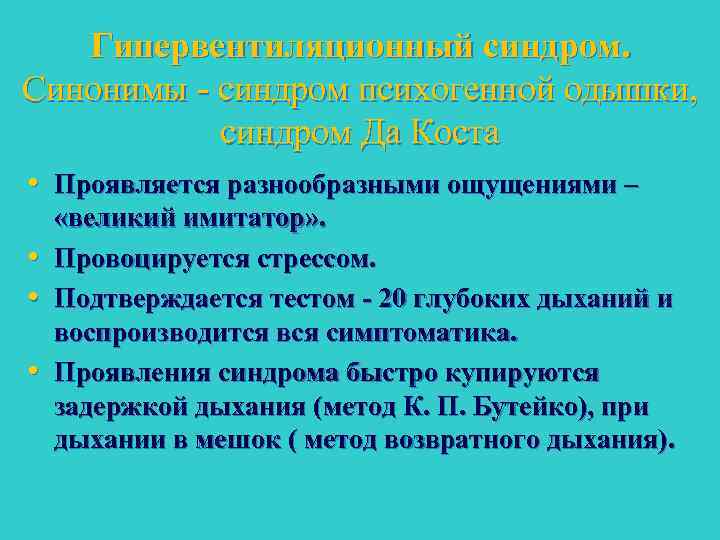 Гипервентиляционный синдром. Синонимы - синдром психогенной одышки, синдром Да Коста

• Проявляется разнообразными ощущениями – «великий имитатор».
• Провоцируется стрессом.
• Подтверждается тестом - 20 глубоких дыханий и воспроизводится вся симптоматика.
• Проявления синдрома быстро купируются задержкой дыхания (метод К. П. Бутейко), при дыхании в мешок ( метод возвратного дыхания).